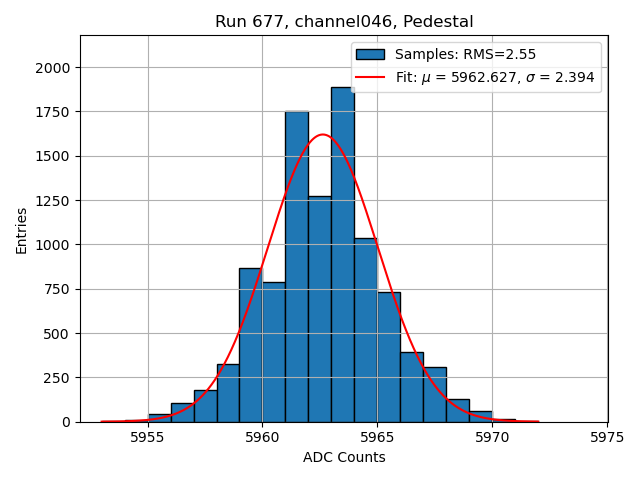 Run 677, channel046, Pedestal

Samples: RMS=2.55
Fit: $\mu$ = 5962.627, $\sigma$ = 2.394

Entries

2000
1750
1500
1250
1000
750
500
250
0

5955
5960
5965
5970
5975

ADC Counts